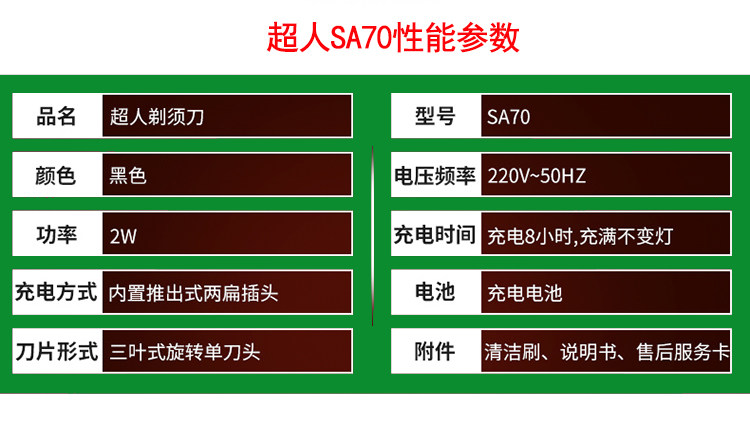 超人SA70性能参数

| 品名 | 超人剃须刀 |
|---|---|
| 颜色 | 黑色 |
| 功率 | 2W |
| 充电方式 | 内置推出式两扁插头 |
| 刀片形式 | 三叶式旋转单刀头 |

| 型号 | SA70 |
|---|---|
| 电压频率 | 220V~50HZ |
| 充电时间 | 充电8小时,充满不变灯 |
| 电池 | 充电电池 |
| 附件 | 清洁刷、说明书、售后服务卡 |